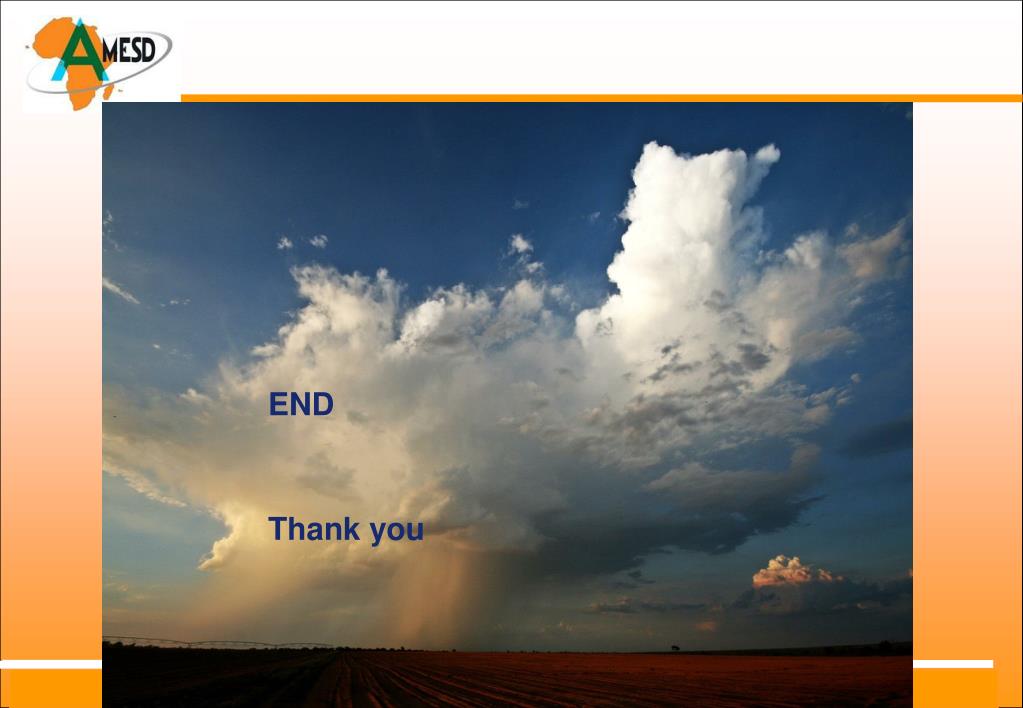 AMESD

END

Thank you